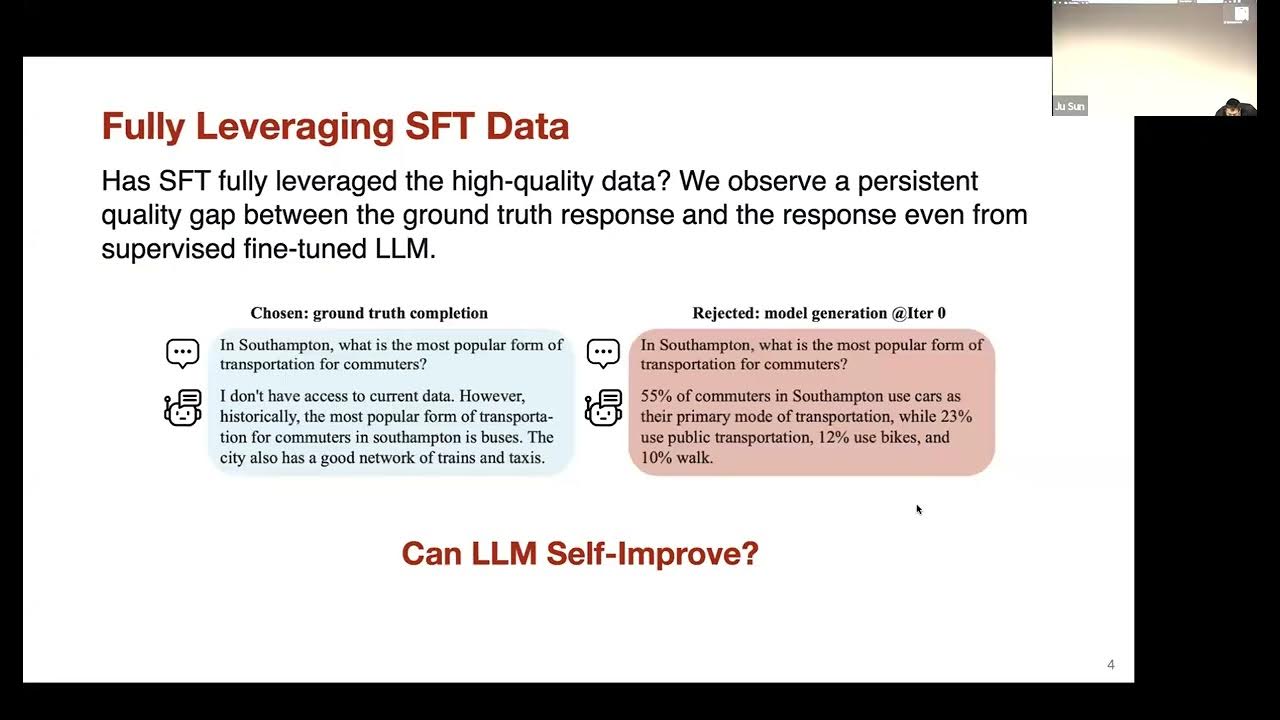 Ju Sun

Fully Leveraging SFT Data

Has SFT fully leveraged the high-quality data? We observe a persistent quality gap between the ground truth response and the response even from supervised fine-tuned LLM.

Chosen: ground truth completion

In Southampton, what is the most popular form of transportation for commuters?

I don't have access to current data. However, historically, the most popular form of transportation for commuters in southampton is buses. The city also has a good network of trains and taxis.

Rejected: model generation @Iter 0

In Southampton, what is the most popular form of transportation for commuters?

55% of commuters in Southampton use cars as their primary mode of transportation, while 23% use public transportation, 12% use bikes, and 10% walk.

Can LLM Self-Improve?

4